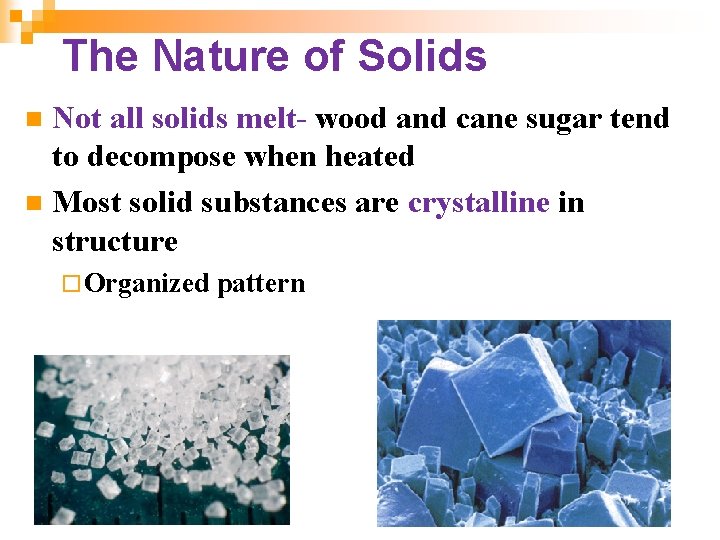 The Nature of Solids

Not all solids melt- wood and cane sugar tend to decompose when heated

Most solid substances are crystalline in structure

Organized pattern